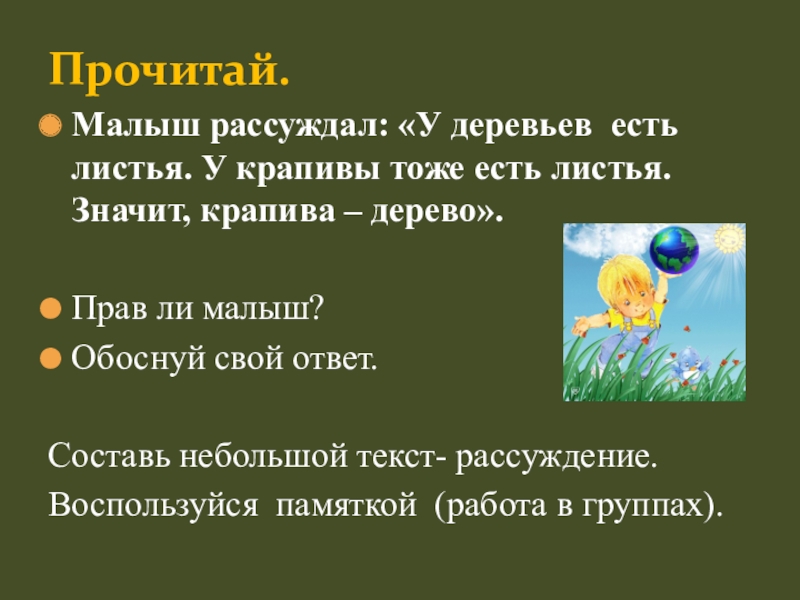 Прочитай.

Малыш рассуждал: «У деревьев есть листья. У крапивы тоже есть листья. Значит, крапива – дерево».

Прав ли малыш?

Обоснуй свой ответ.

Составь небольшой текст- рассуждение.
Воспользуйся памяткой (работа в группах).